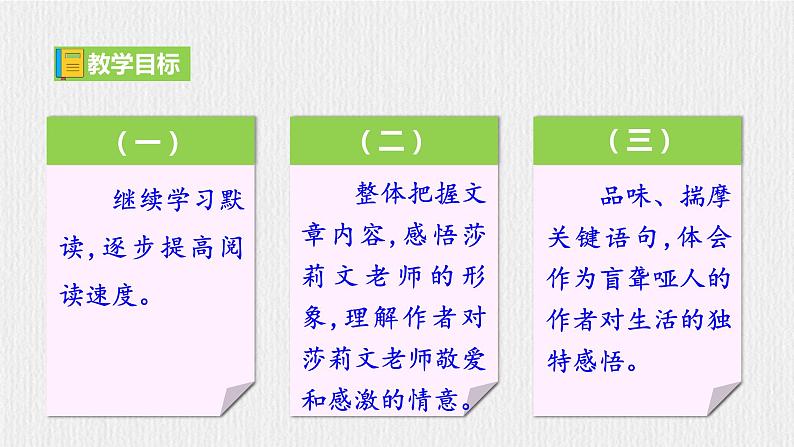 教学目标

（一）

继续学习默读，逐步提高阅读速度。

（二）

整体把握文章内容，感悟莎莉文老师的形象，理解作者对莎莉文老师敬爱和感激的情意。

（三）

品味、揣摩关键语句，体会作为盲聋哑人的作者对生活的独特感悟。